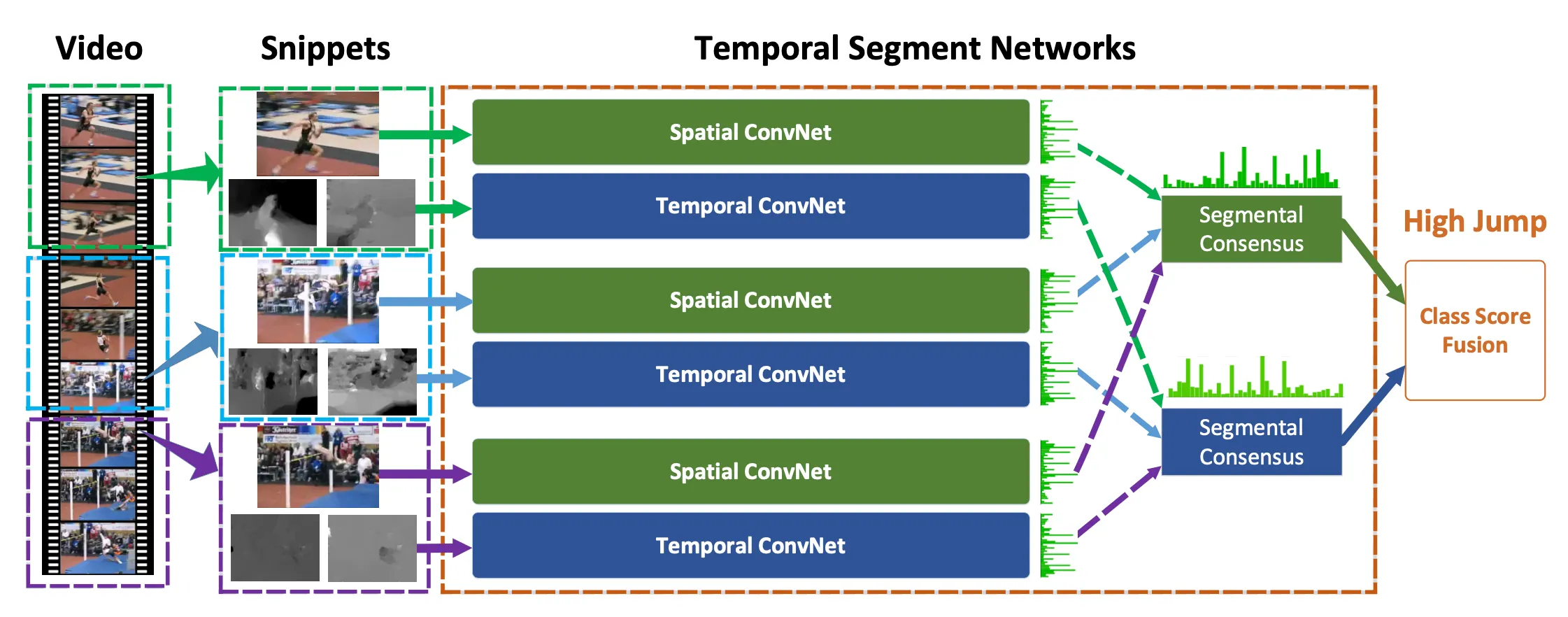 Video

Snippets

Temporal Segment Networks

Spatial ConvNet

Temporal ConvNet

Spatial ConvNet

Temporal ConvNet

Spatial ConvNet

Temporal ConvNet

Segmental Consensus

Segmental Consensus

High Jump

Class Score Fusion